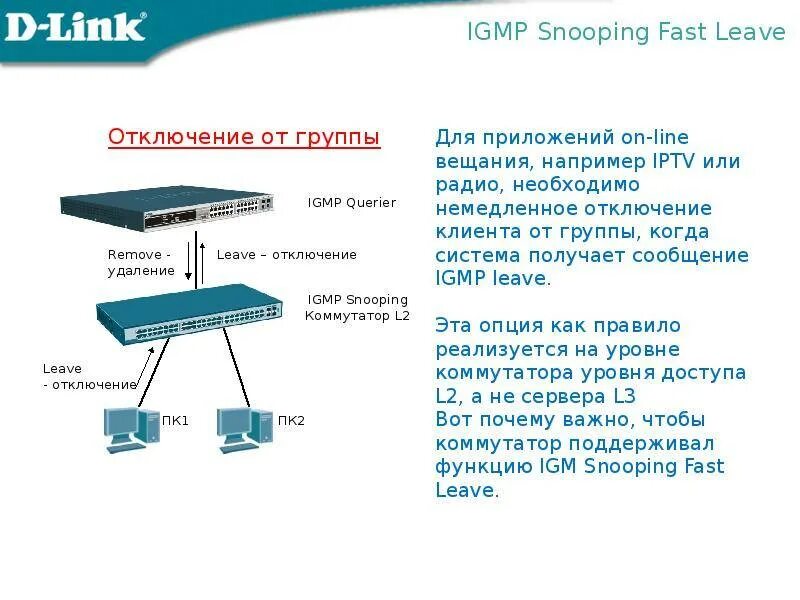 D-Link

IGMP Snooping Fast Leave

Отключение от группы

IGMP Querier

Remove - удаление

Leave – отключение

IGMP Snooping Коммутатор L2

Leave - отключение

ПК1

ПК2

Для приложений on-line вещания, например IPTV или радио, необходимо немедленное отключение клиента от группы, когда система получает сообщение IGMP leave.

Эта опция как правило реализуется на уровне коммутатора уровня доступа L2, а не сервера L3
Вот почему важно, чтобы коммутатор поддерживал функцию IGM Snooping Fast Leave.